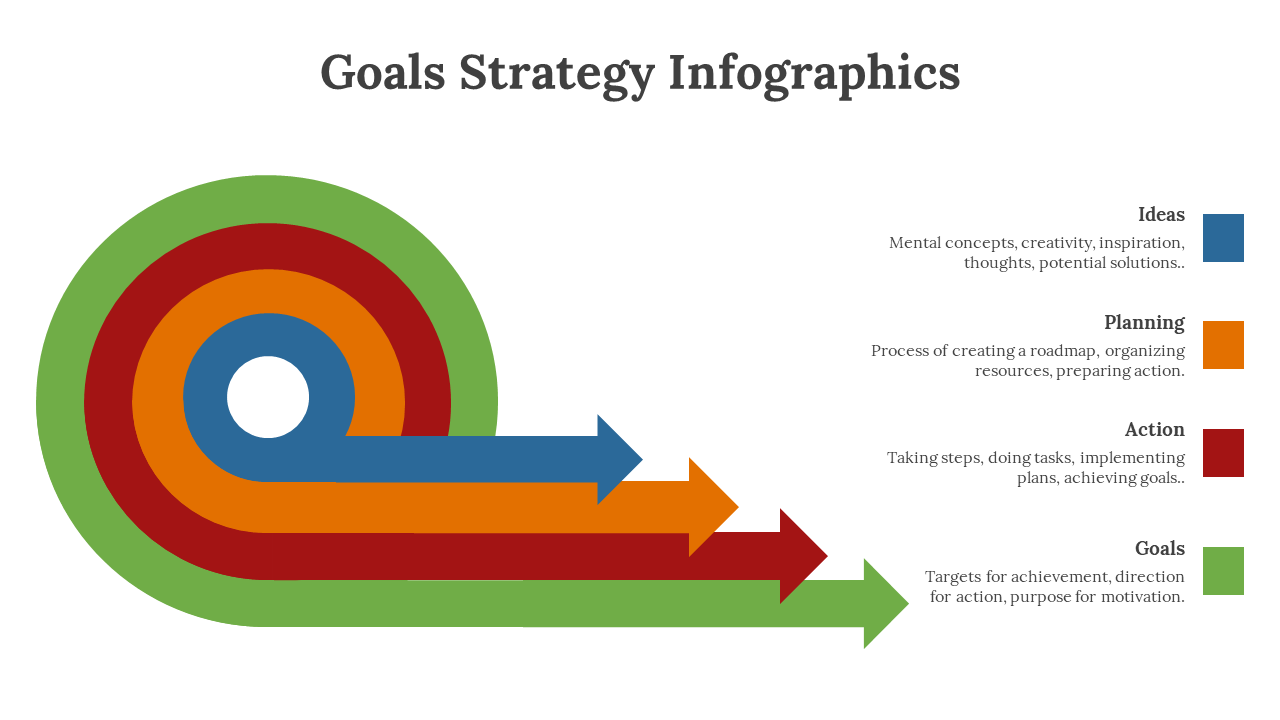 Goals Strategy Infographics

Ideas
Mental concepts, creativity, inspiration, thoughts, potential solutions..

Planning
Process of creating a roadmap, organizing resources, preparing action.

Action
Taking steps, doing tasks, implementing plans, achieving goals..

Goals
Targets for achievement, direction for action, purpose for motivation.